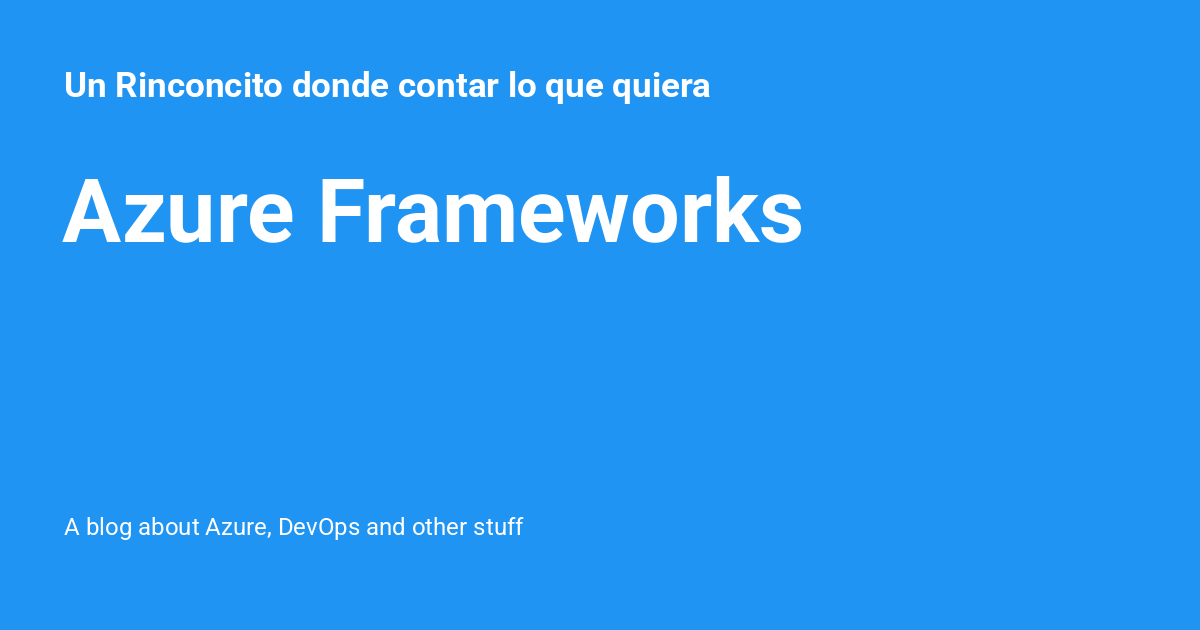 Un Rinconcito donde contar lo que quiera

Azure Frameworks

A blog about Azure, DevOps and other stuff